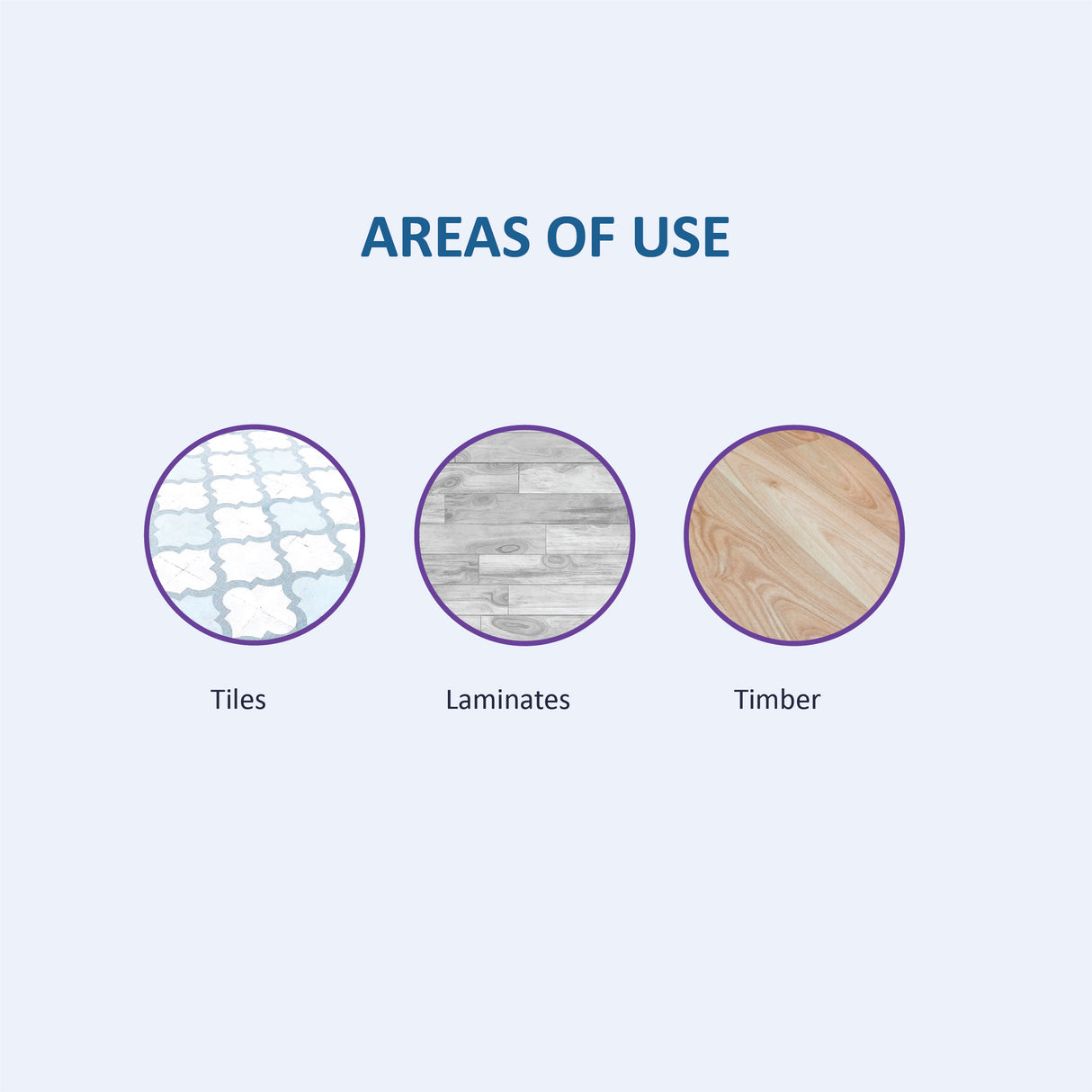 AREAS OF USE

Tiles

Laminates

Timber